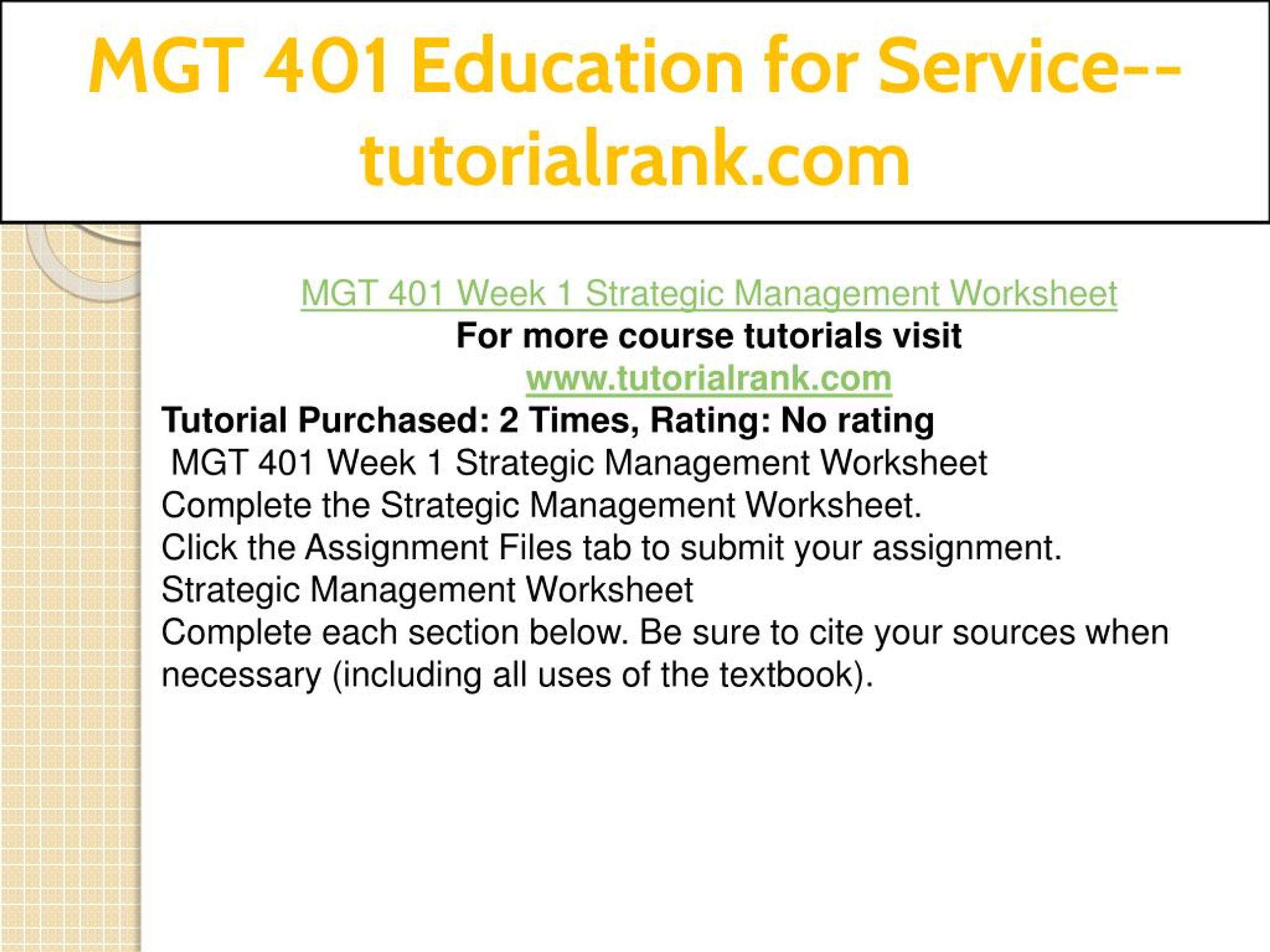 MGT 401 Education for Service--tutorialrank.com

MGT 401 Week 1 Strategic Management Worksheet
For more course tutorials visit
www.tutorialrank.com
Tutorial Purchased: 2 Times, Rating: No rating
MGT 401 Week 1 Strategic Management Worksheet
Complete the Strategic Management Worksheet.
Click the Assignment Files tab to submit your assignment.
Strategic Management Worksheet
Complete each section below. Be sure to cite your sources when necessary (including all uses of the textbook).